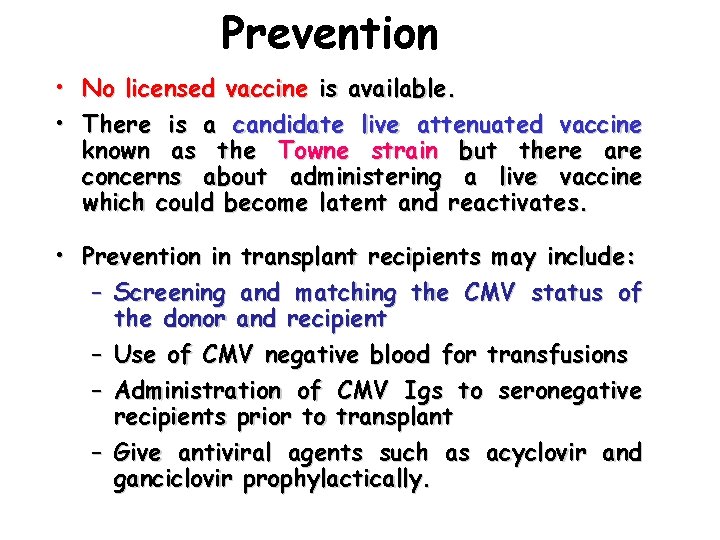 Prevention

• No licensed vaccine is available.

• There is a candidate live attenuated vaccine known as the Towne strain but there are concerns about administering a live vaccine which could become latent and reactivates.

• Prevention in transplant recipients may include:

– Screening and matching the CMV status of the donor and recipient

– Use of CMV negative blood for transfusions

– Administration of CMV Igs to seronegative recipients prior to transplant

– Give antiviral agents such as acyclovir and ganciclovir prophylactically.